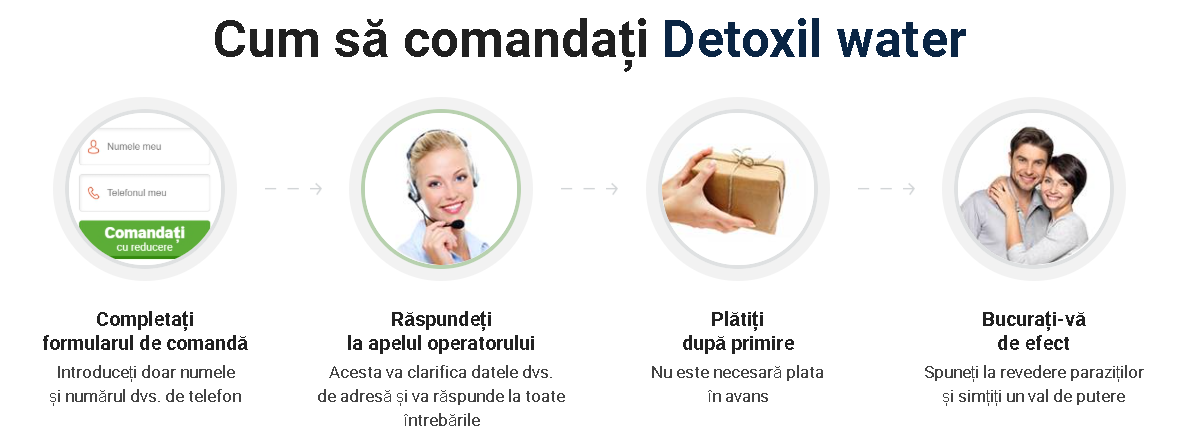 Cum să comandați Detoxil water

Numele meu

Telefonul meu

Comandați
cu reducere

Completați formularul de comandă
Introduceți doar numele și numărul dvs. de telefon

Răspundeți la apelul operatorului
Acesta va clarifica datele dvs. de adresă și va răspunde la toate întrebările

Plătiți după primire
Nu este necesară plata în avans

Bucurați-vă de efect
Spuneți la revedere paraziților și simțiți un val de putere